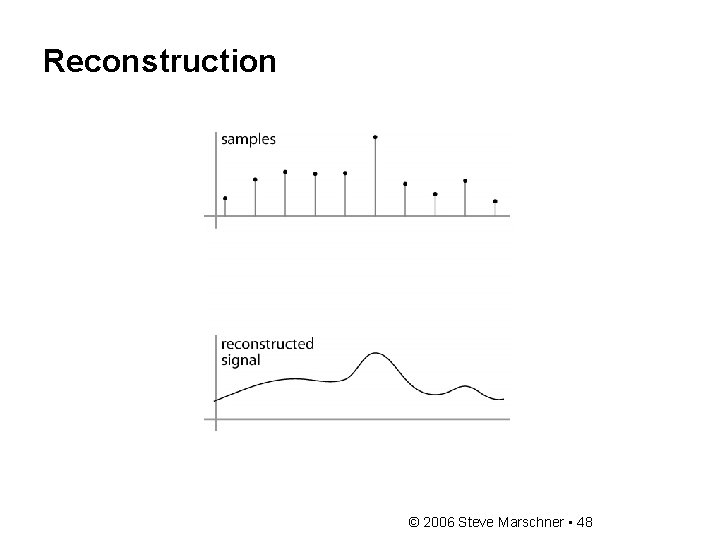 Reconstruction

samples

reconstructed signal

© 2006 Steve Marschner • 48